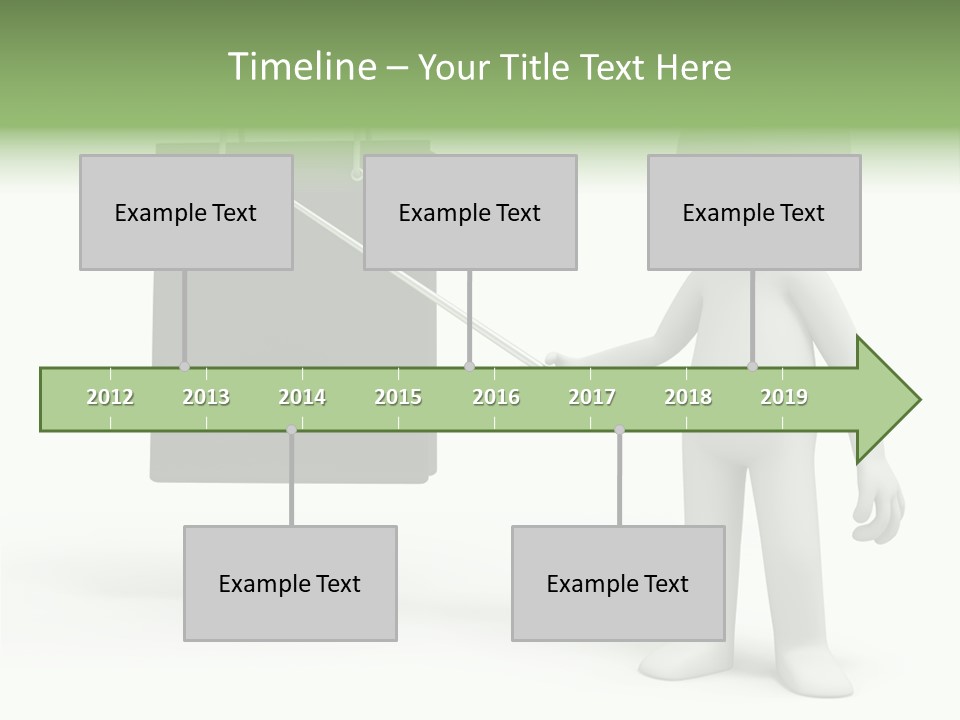 Timeline – Your Title Text Here

Example Text

Example Text

Example Text

2012 2013 2014 2015 2016 2017 2018 2019

Example Text

Example Text